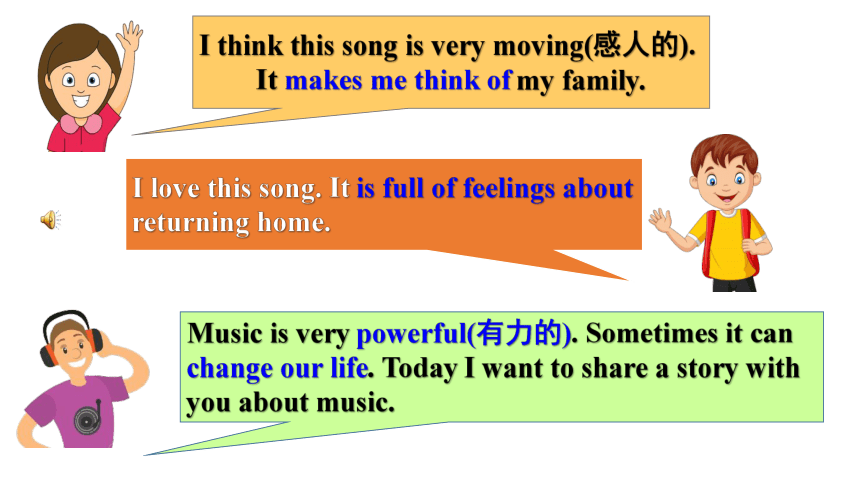 I think this song is very moving(感人的). It makes me think of my family.

I love this song. It is full of feelings about returning home.

Music is very powerful(有力的). Sometimes it can change our life. Today I want to share a story with you about music.